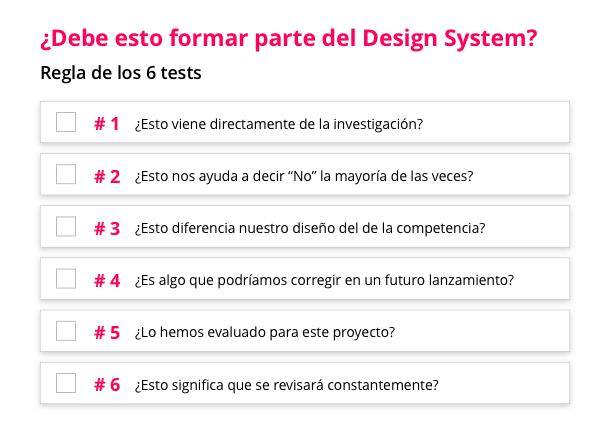 ¿Debe esto formar parte del Design System?

Regla de los 6 tests

# 1 ¿Esto viene directamente de la investigación?

# 2 ¿Esto nos ayuda a decir “No” la mayoría de las veces?

# 3 ¿Esto diferencia nuestro diseño del de la competencia?

# 4 ¿Es algo que podríamos corregir en un futuro lanzamiento?

# 5 ¿Lo hemos evaluado para este proyecto?

# 6 ¿Esto significa que se revisará constantemente?